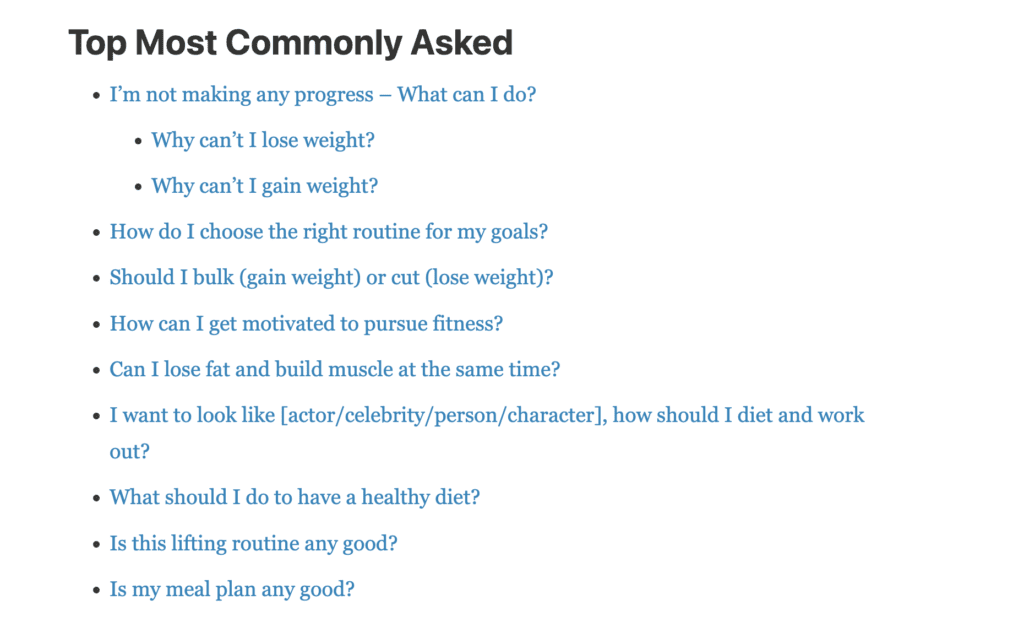 Top Most Commonly Asked

- I'm not making any progress – What can I do?
  - Why can't I lose weight?
  - Why can't I gain weight?
- How do I choose the right routine for my goals?
- Should I bulk (gain weight) or cut (lose weight)?
- How can I get motivated to pursue fitness?
- Can I lose fat and build muscle at the same time?
- I want to look like [actor/celebrity/person/character], how should I diet and work out?
- What should I do to have a healthy diet?
- Is this lifting routine any good?
- Is my meal plan any good?